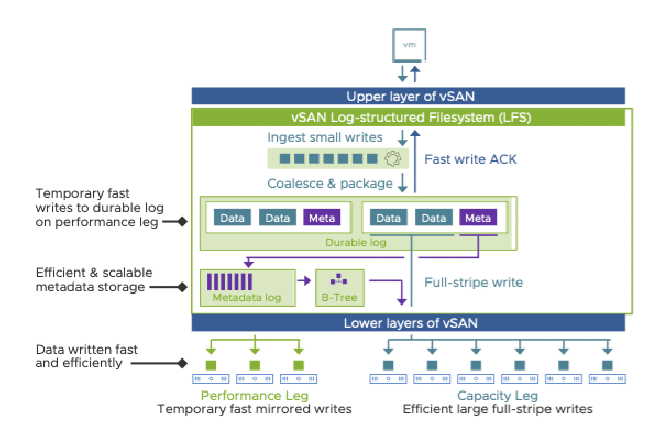 vm

Upper layer of vSAN

vSAN Log-structured Filesystem (LFS)

Ingest small writes

Fast write ACK

Coalesce & package

Temporary fast writes to durable log on performance leg

Data Data Meta

Data Data Meta

Durable log

Efficient & scalable metadata storage

Metadata log

B-Tree

Full-stripe write

Lower layers of vSAN

Data written fast and efficiently

Performance Leg
Temporary fast mirrored writes

Capacity Leg
Efficient large full-stripe writes